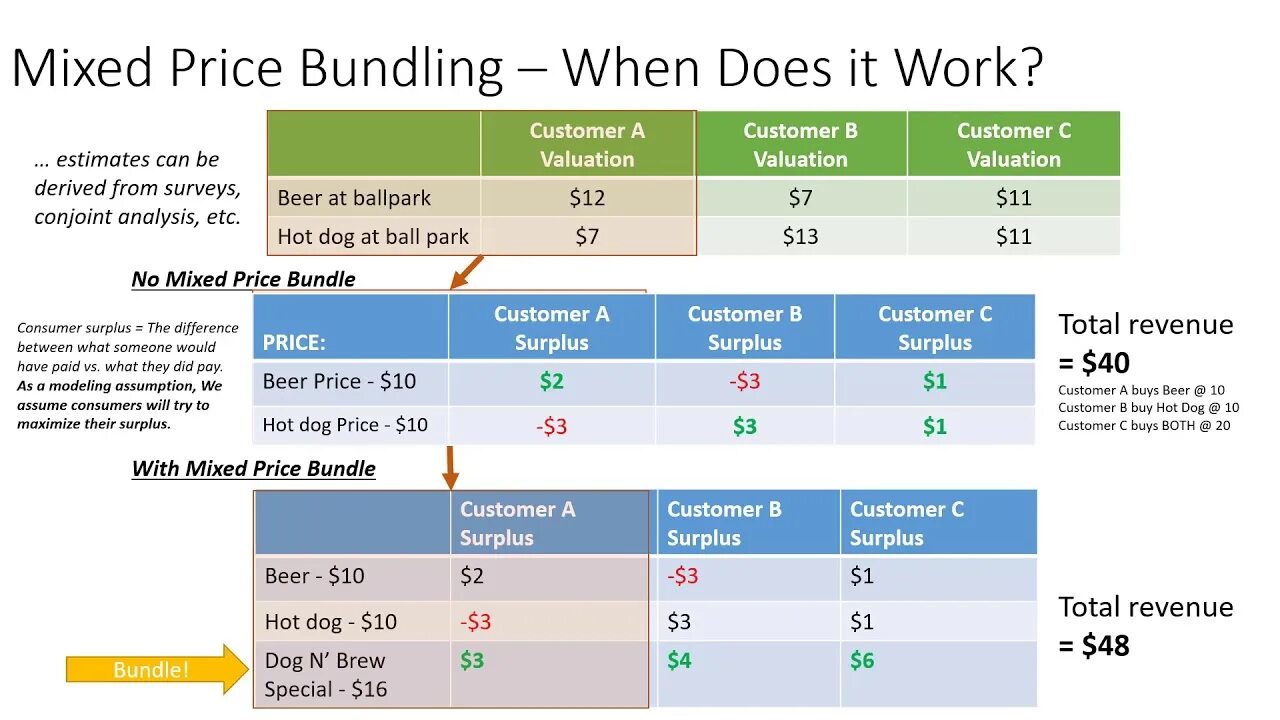 Mixed Price Bundling – When Does it Work?

… estimates can be derived from surveys, conjoint analysis, etc.

| | Customer A Valuation | Customer B Valuation | Customer C Valuation |
|---|---|---|---|
| Beer at ballpark | \$12 | \$7 | \$11 |
| Hot dog at ball park | \$7 | \$13 | \$11 |

No Mixed Price Bundle

Consumer surplus = The difference between what someone would have paid vs. what they did pay. As a modeling assumption, We assume consumers will try to maximize their surplus.

| PRICE: | Customer A Surplus | Customer B Surplus | Customer C Surplus |
|---|---|---|---|
| Beer Price - \$10 | \$2 | -\$3 | \$1 |
| Hot dog Price - \$10 | -\$3 | \$3 | \$1 |

Total revenue = \$40
Customer A buys Beer @ 10
Customer B buy Hot Dog @ 10
Customer C buys BOTH @ 20

With Mixed Price Bundle

| | Customer A Surplus | Customer B Surplus | Customer C Surplus |
|---|---|---|---|
| Beer - \$10 | \$2 | -\$3 | \$1 |
| Hot dog - \$10 | -\$3 | \$3 | \$1 |
| Dog N' Brew Special - \$16 | \$3 | \$4 | \$6 |

Bundle!

Total revenue = \$48